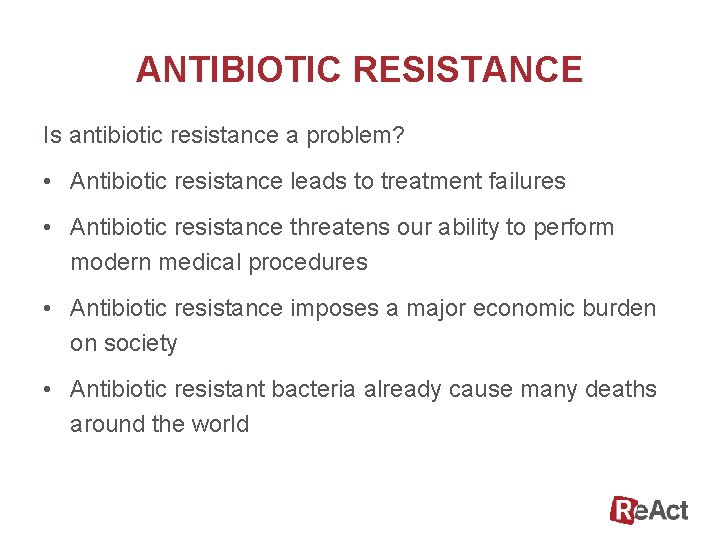 ANTIBIOTIC RESISTANCE

Is antibiotic resistance a problem?

• Antibiotic resistance leads to treatment failures

• Antibiotic resistance threatens our ability to perform modern medical procedures

• Antibiotic resistance imposes a major economic burden on society

• Antibiotic resistant bacteria already cause many deaths around the world

ReAct